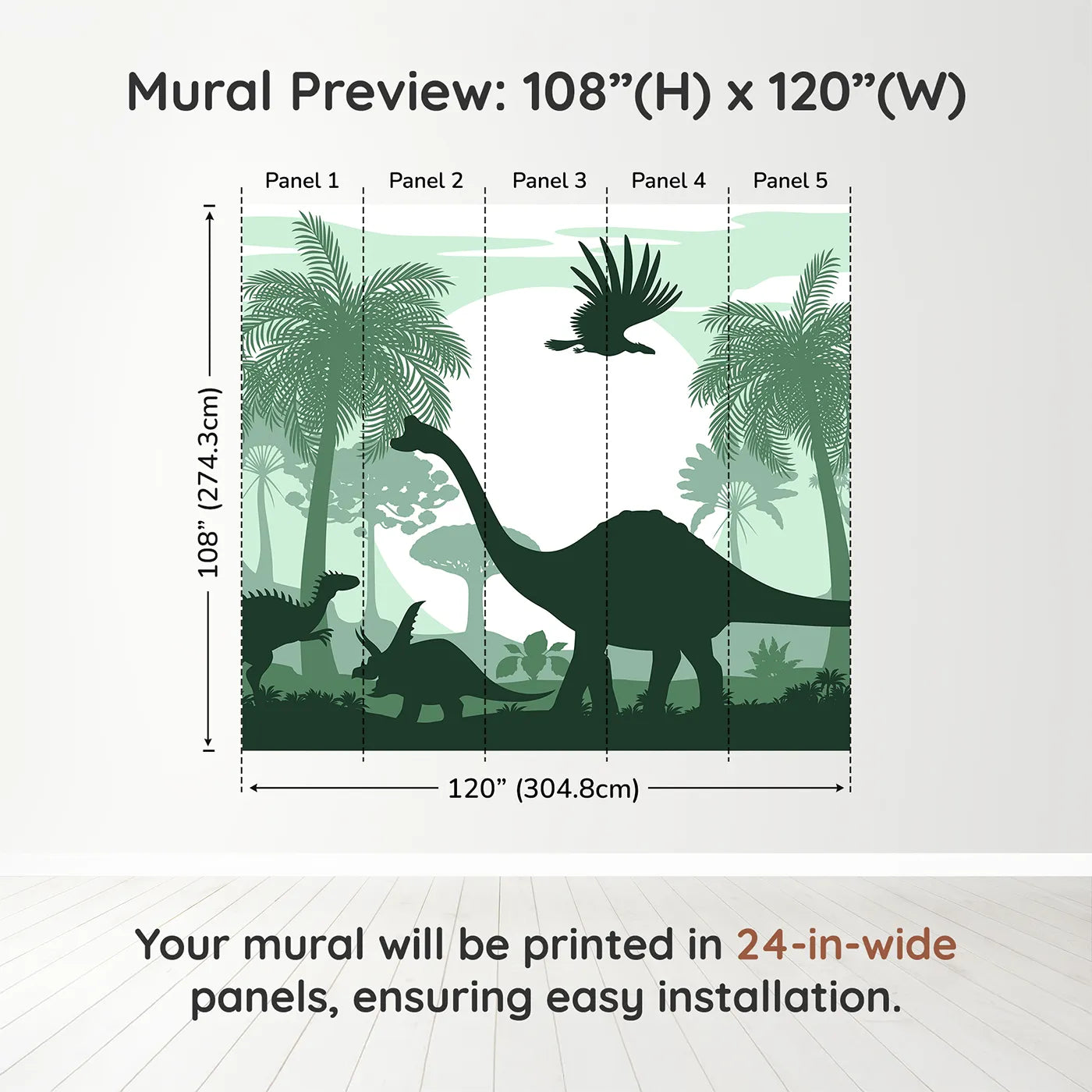 Mural Preview: 108”(H) x 120”(W)

Panel 1
Panel 2
Panel 3
Panel 4
Panel 5

108” (274.3cm)

120” (304.8cm)

Your mural will be printed in 24-in-wide panels, ensuring easy installation.